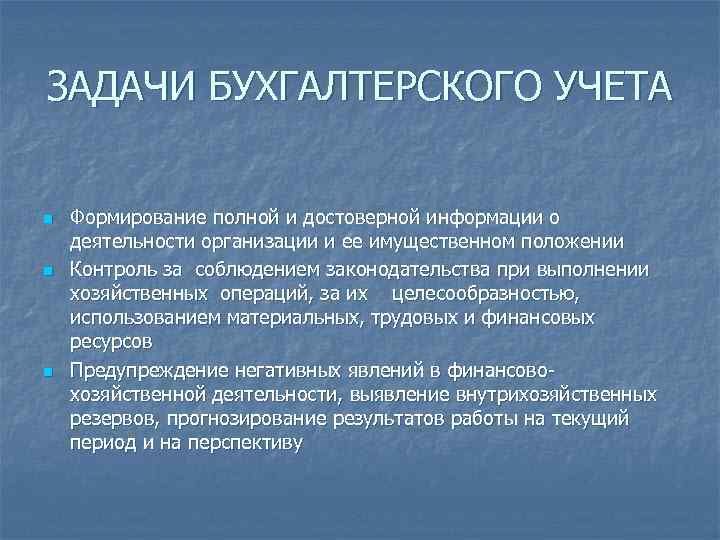 ЗАДАЧИ БУХГАЛТЕРСКОГО УЧЕТА

Формирование полной и достоверной информации о деятельности организации и ее имущественном положении

Контроль за соблюдением законодательства при выполнении хозяйственных операций, за их целесообразностью, использованием материальных, трудовых и финансовых ресурсов

Предупреждение негативных явлений в финансово-хозяйственной деятельности, выявление внутрихозяйственных резервов, прогнозирование результатов работы на текущий период и на перспективу